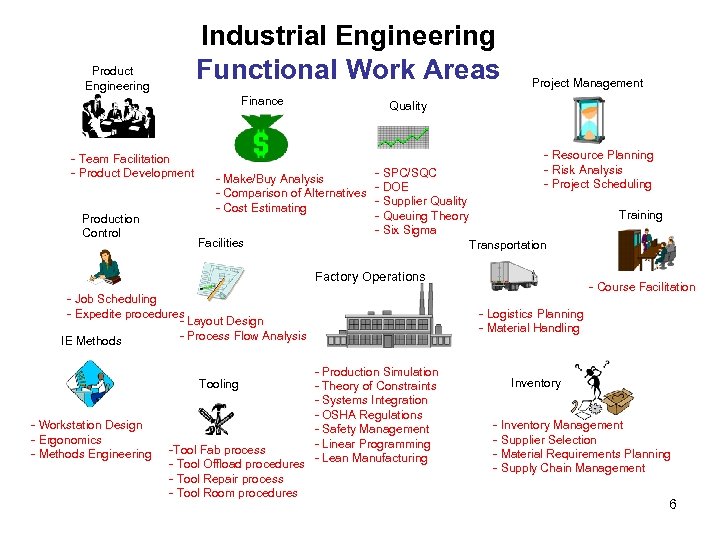 Industrial Engineering
Functional Work Areas

Product Engineering

- Team Facilitation
- Product Development

Finance

- Make/Buy Analysis
- Comparison of Alternatives
- Cost Estimating

Quality

- SPC/SQC
- DOE
- Supplier Quality
- Queuing Theory
- Six Sigma

Project Management

- Resource Planning
- Risk Analysis
- Project Scheduling

Production Control

- Job Scheduling
- Expedite procedures

Facilities

- Layout Design
- Process Flow Analysis

Factory Operations

- Production Simulation
- Theory of Constraints
- Systems Integration
- OSHA Regulations
- Safety Management
- Linear Programming
- Lean Manufacturing

Transportation

- Logistics Planning
- Material Handling

Training

- Course Facilitation

IE Methods

- Workstation Design
- Ergonomics
- Methods Engineering

Tooling

-Tool Fab process
- Tool Offload procedures
- Tool Repair process
- Tool Room procedures

Inventory

- Inventory Management
- Supplier Selection
- Material Requirements Planning
- Supply Chain Management

6